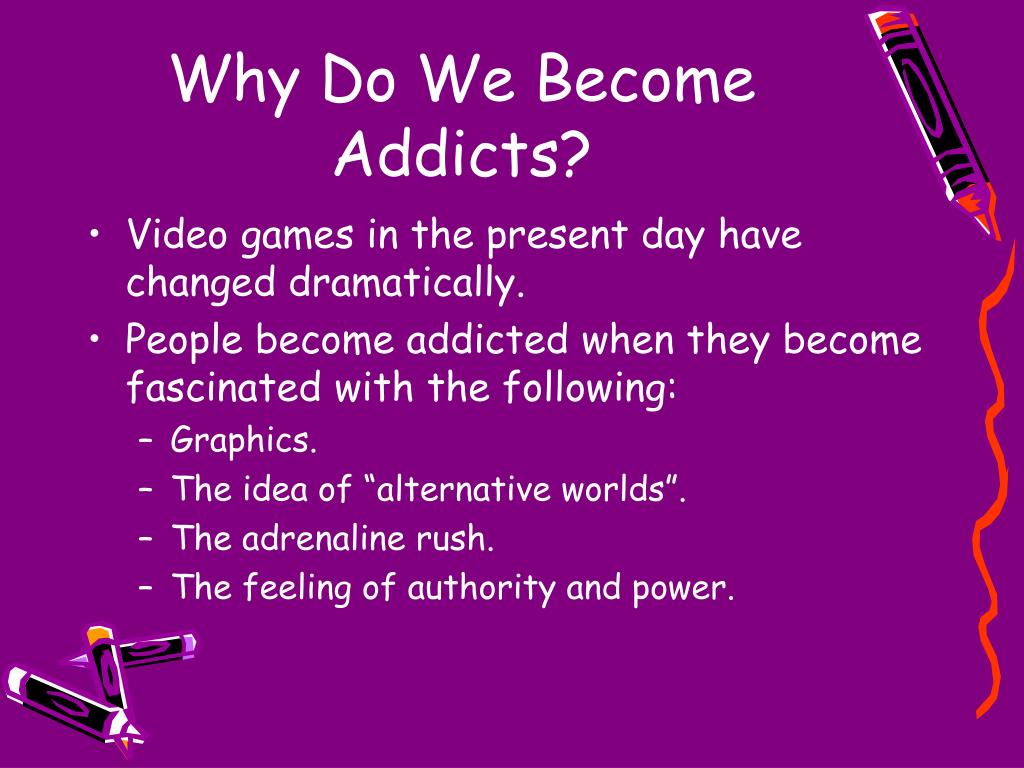 Why Do We Become Addicts?

• Video games in the present day have changed dramatically.
• People become addicted when they become fascinated with the following:
– Graphics.
– The idea of “alternative worlds”.
– The adrenaline rush.
– The feeling of authority and power.